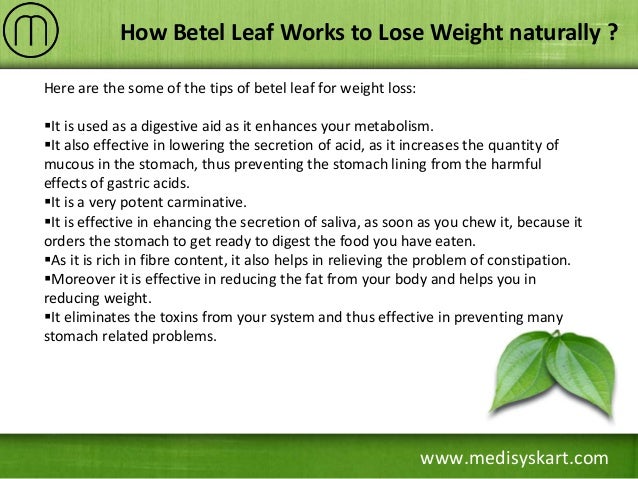 How Betel Leaf Works to Lose Weight naturally ?

Here are the some of the tips of betel leaf for weight loss:

▪It is used as a digestive aid as it enhances your metabolism.
▪It also effective in lowering the secretion of acid, as it increases the quantity of mucous in the stomach, thus preventing the stomach lining from the harmful effects of gastric acids.
▪It is a very potent carminative.
▪It is effective in ehancing the secretion of saliva, as soon as you chew it, because it orders the stomach to get ready to digest the food you have eaten.
▪As it is rich in fibre content, it also helps in relieving the problem of constipation.
▪Moreover it is effective in reducing the fat from your body and helps you in reducing weight.
▪It eliminates the toxins from your system and thus effective in preventing many stomach related problems.

www.medisyskart.com